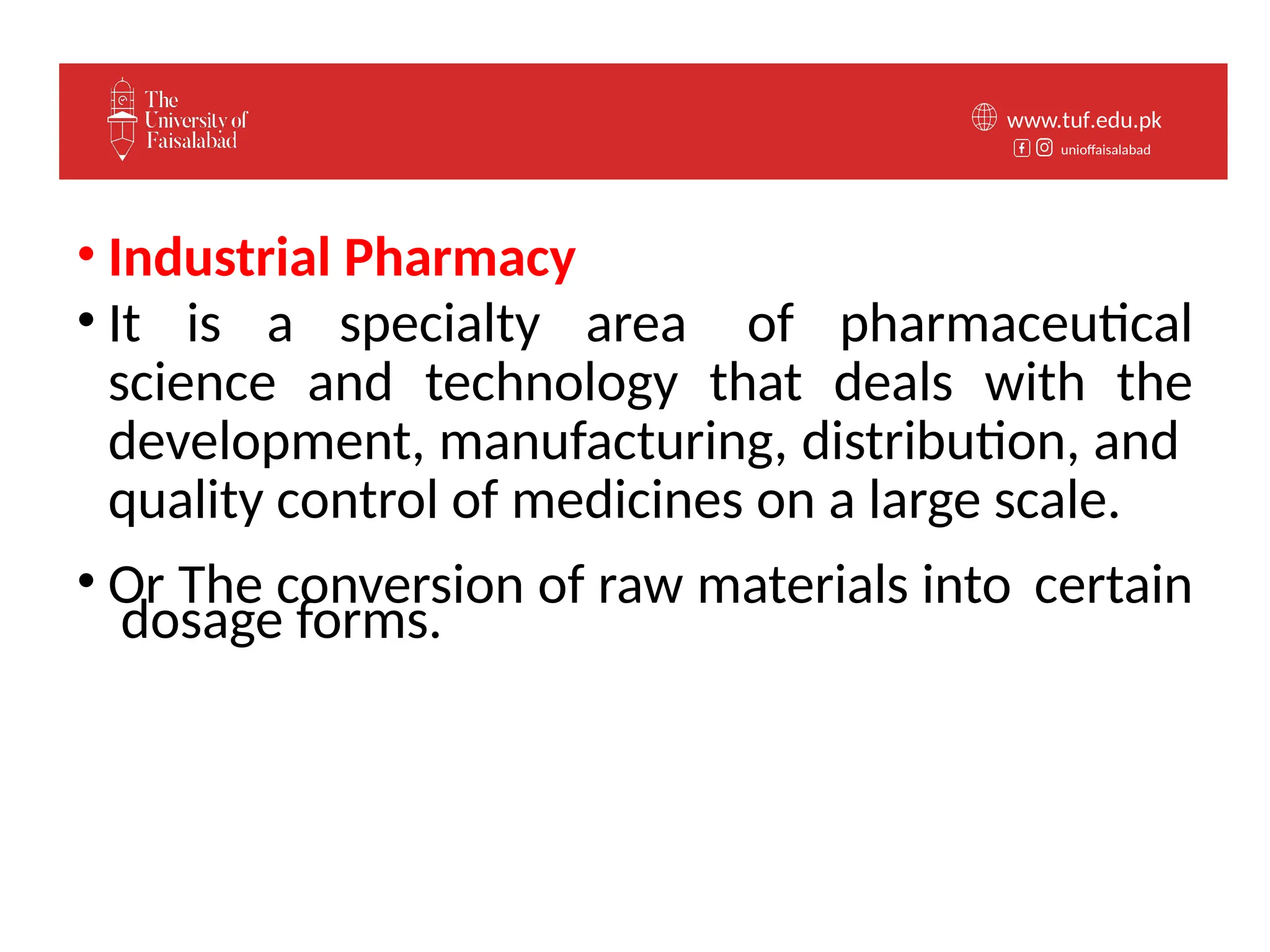 The University of Faisalabad

www.tuf.edu.pk
unioffaisalabad

• Industrial Pharmacy

• It is a specialty area of pharmaceutical science and technology that deals with the development, manufacturing, distribution, and quality control of medicines on a large scale.

• Or The conversion of raw materials into certain dosage forms.